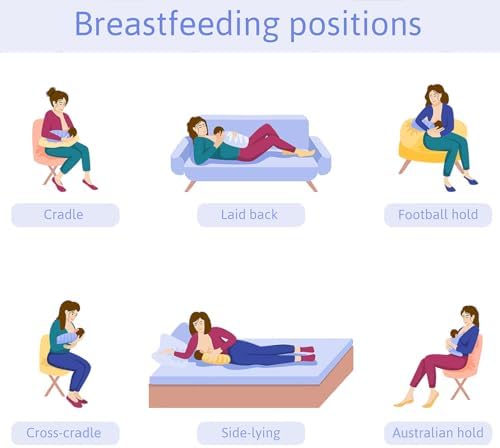 Breastfeeding positions

Cradle

Laid back

Football hold

Cross-cradle

Side-lying

Australian hold